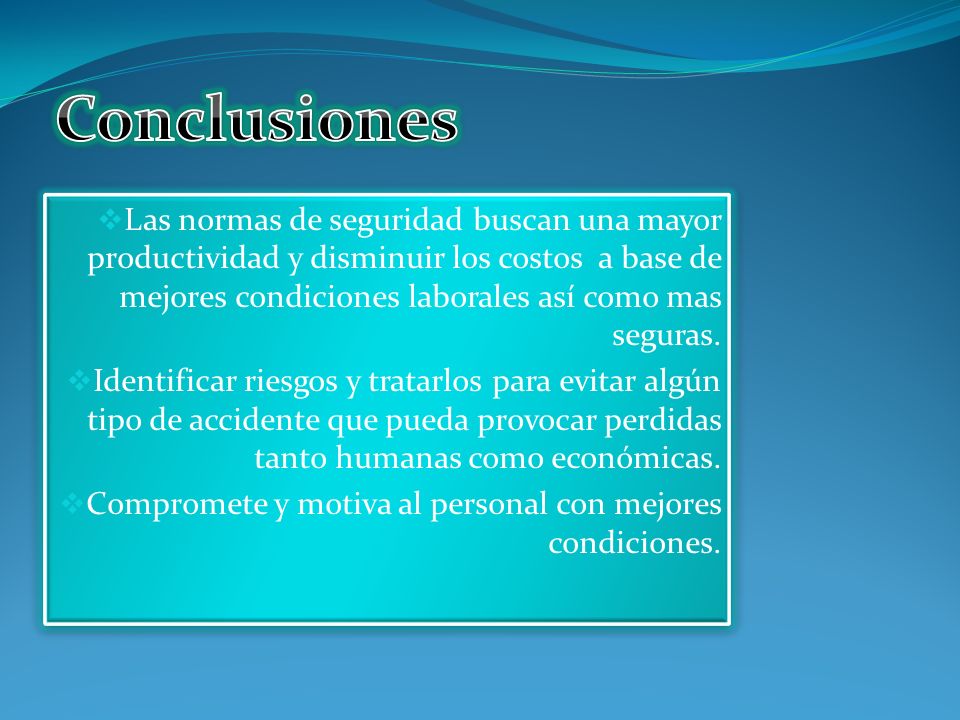 Conclusiones

❖Las normas de seguridad buscan una mayor productividad y disminuir los costos a base de mejores condiciones laborales así como mas seguras.

❖Identificar riesgos y tratarlos para evitar algún tipo de accidente que pueda provocar perdidas tanto humanas como económicas.

❖Compromete y motiva al personal con mejores condiciones.